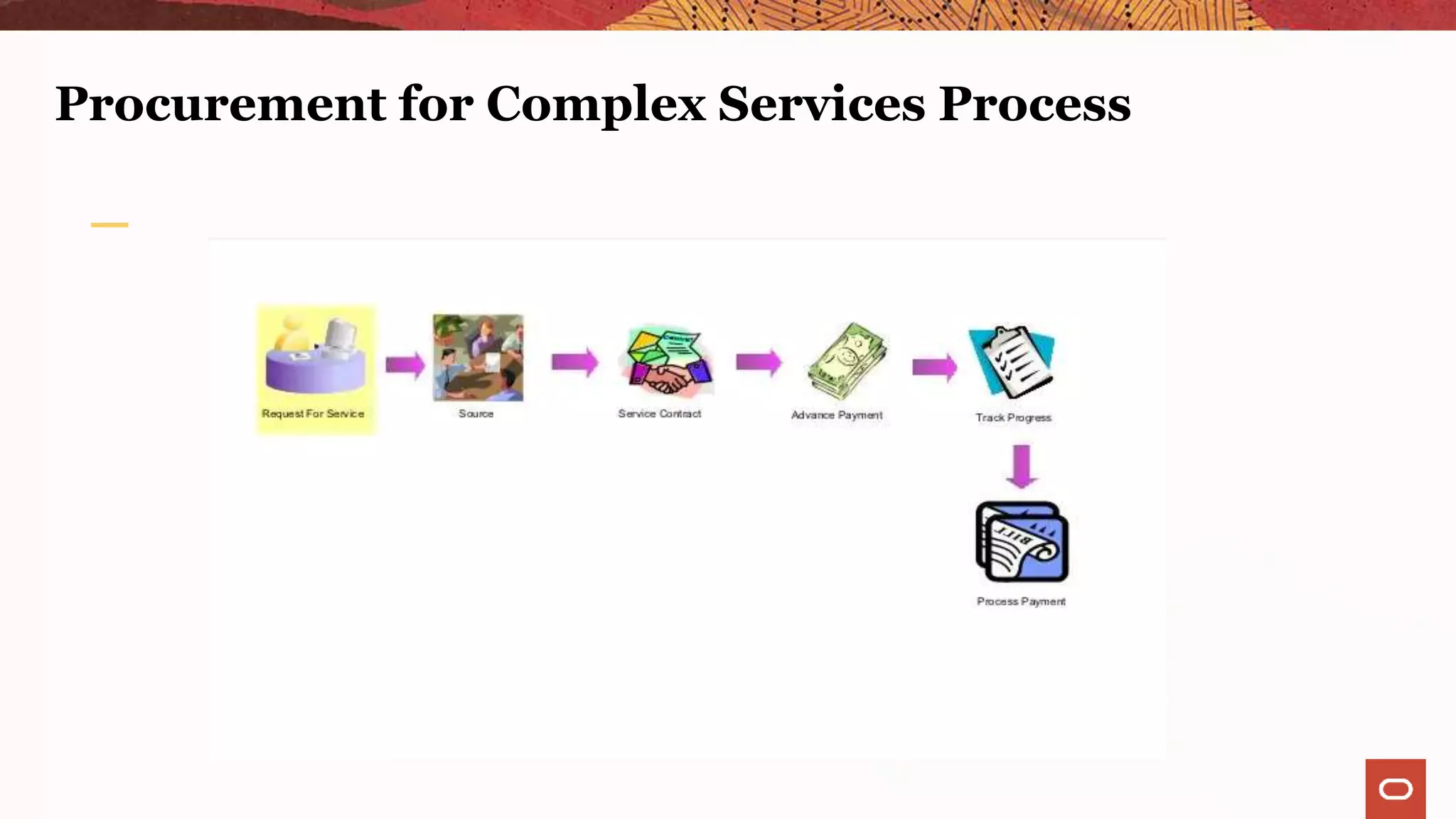 Procurement for Complex Services Process

Request For Service

Source

Service Contract

Advance Payment

Track Progress

BILL

Process Payment